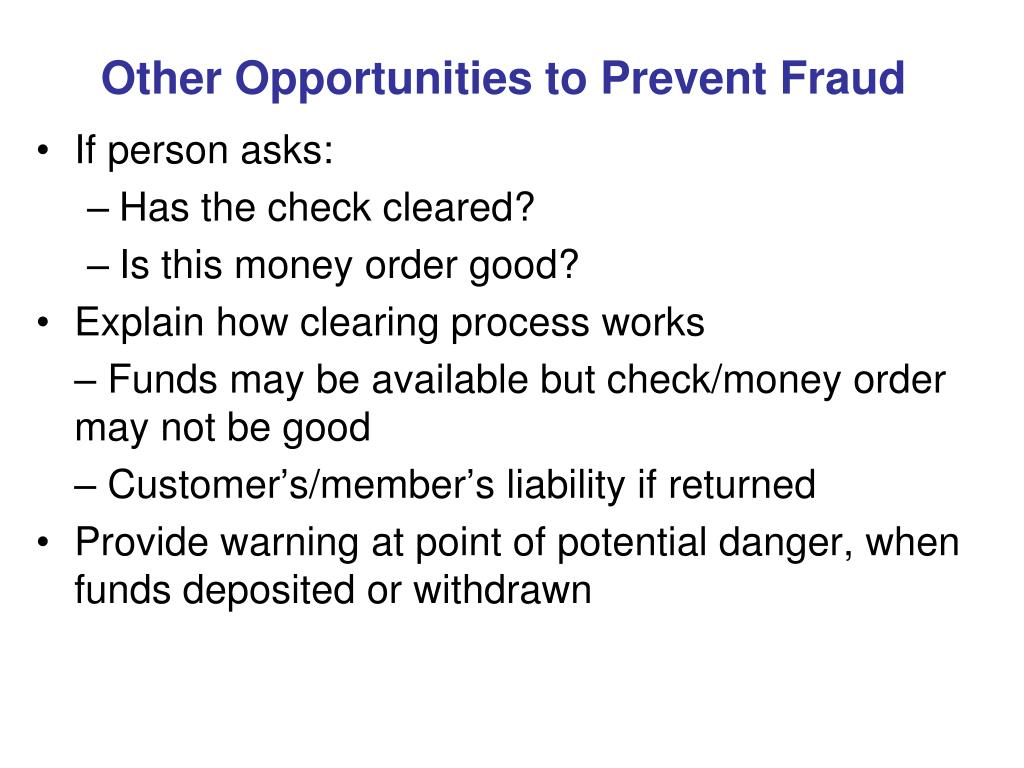 Other Opportunities to Prevent Fraud

• If person asks:
– Has the check cleared?
– Is this money order good?
• Explain how clearing process works
– Funds may be available but check/money order may not be good
– Customer’s/member’s liability if returned
• Provide warning at point of potential danger, when funds deposited or withdrawn